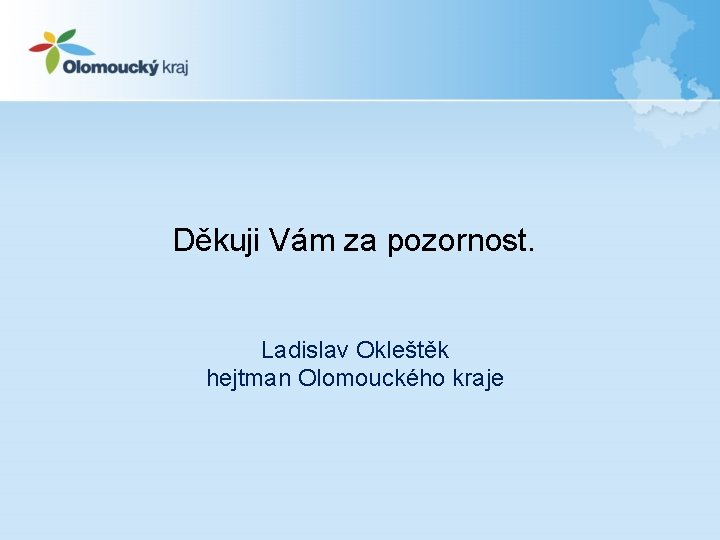 Olomoucký kraj

Děkuji Vám za pozornost.

Ladislav Okleštěk
hejtman Olomouckého kraje